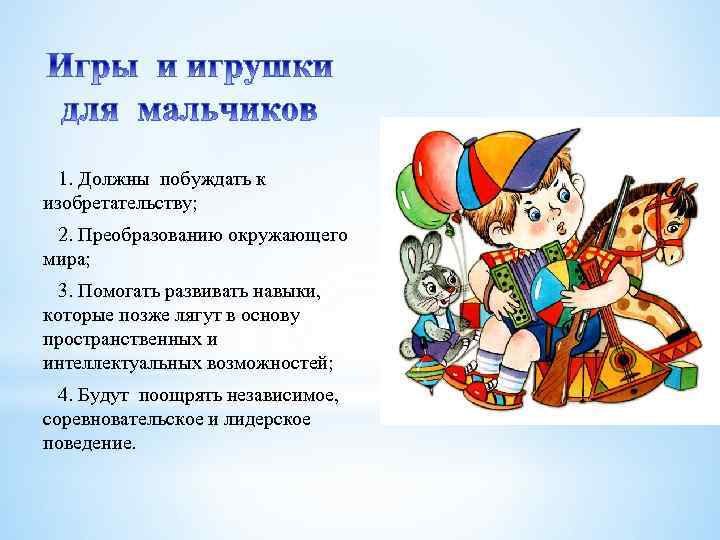 Игры и игрушки для мальчиков

1. Должны побуждать к изобретательству;

2. Преобразованию окружающего мира;

3. Помогать развивать навыки, которые позже лягут в основу пространственных и интеллектуальных возможностей;

4. Будут поощрять независимое, соревновательское и лидерское поведение.